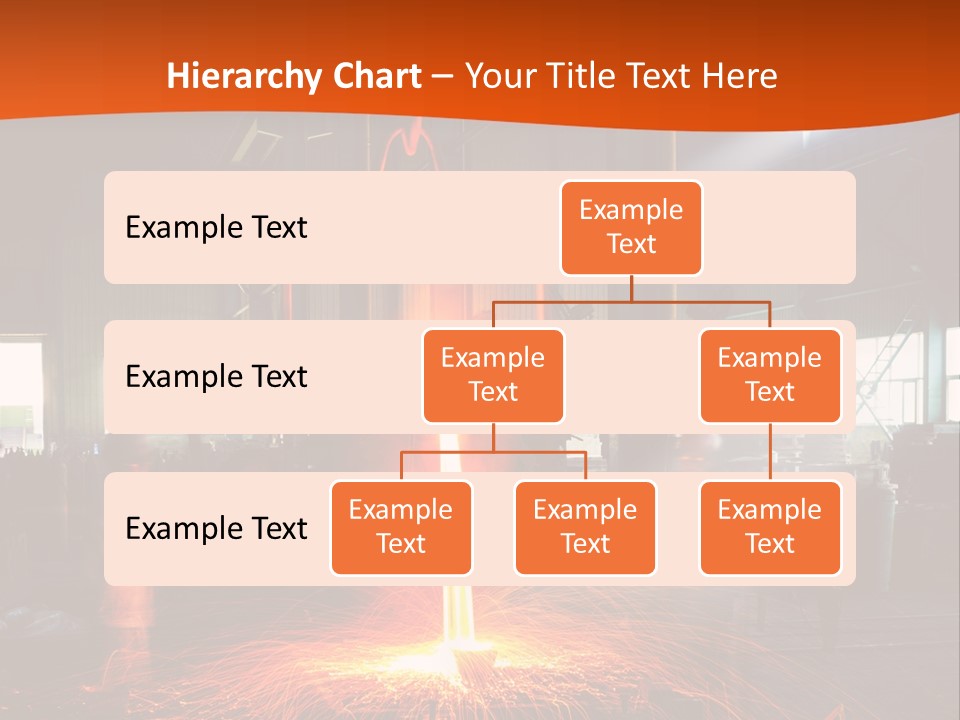 Hierarchy Chart – Your Title Text Here

Example Text

Example Text

Example Text

Example Text

Example Text

Example Text

Example Text

Example Text

Example Text